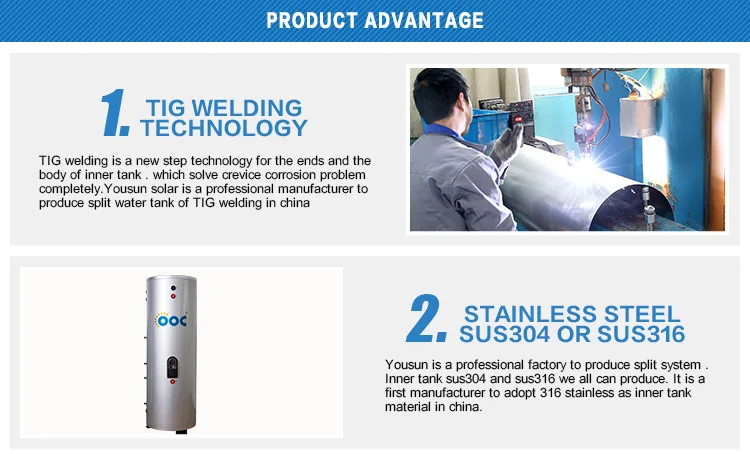 PRODUCT ADVANTAGE

1. TIG WELDING TECHNOLOGY

TIG welding is a new step technology for the ends and the body of inner tank . which solve crevice corrosion problem completely.Yousun solar is a professional manufacturer to produce split water tank of TIG welding in china

OOC

2. STAINLESS STEEL SUS304 OR SUS316

Yousun is a professional factory to produce split system . Inner tank sus304 and sus316 we all can produce. It is a first manufacturer to adopt 316 stainless as inner tank material in china.